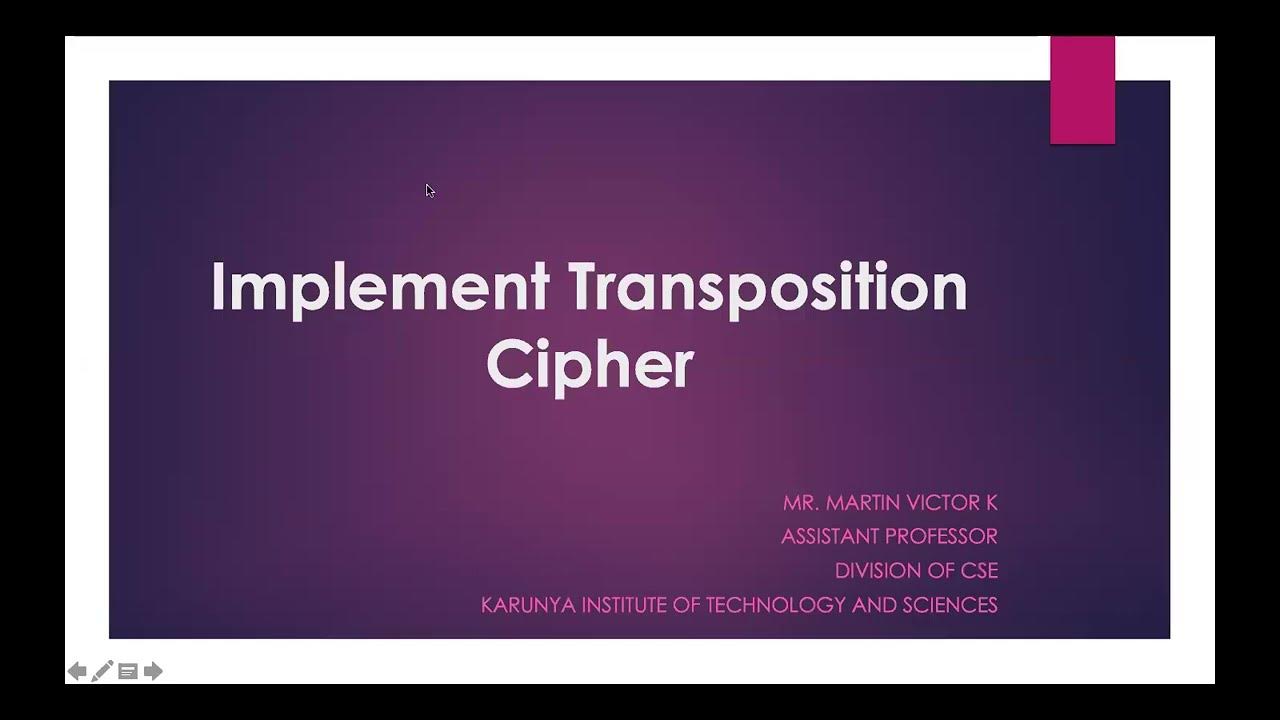 Implement Transposition Cipher

MR. MARTIN VICTOR K
ASSISTANT PROFESSOR
DIVISION OF CSE
KARUNYA INSTITUTE OF TECHNOLOGY AND SCIENCES